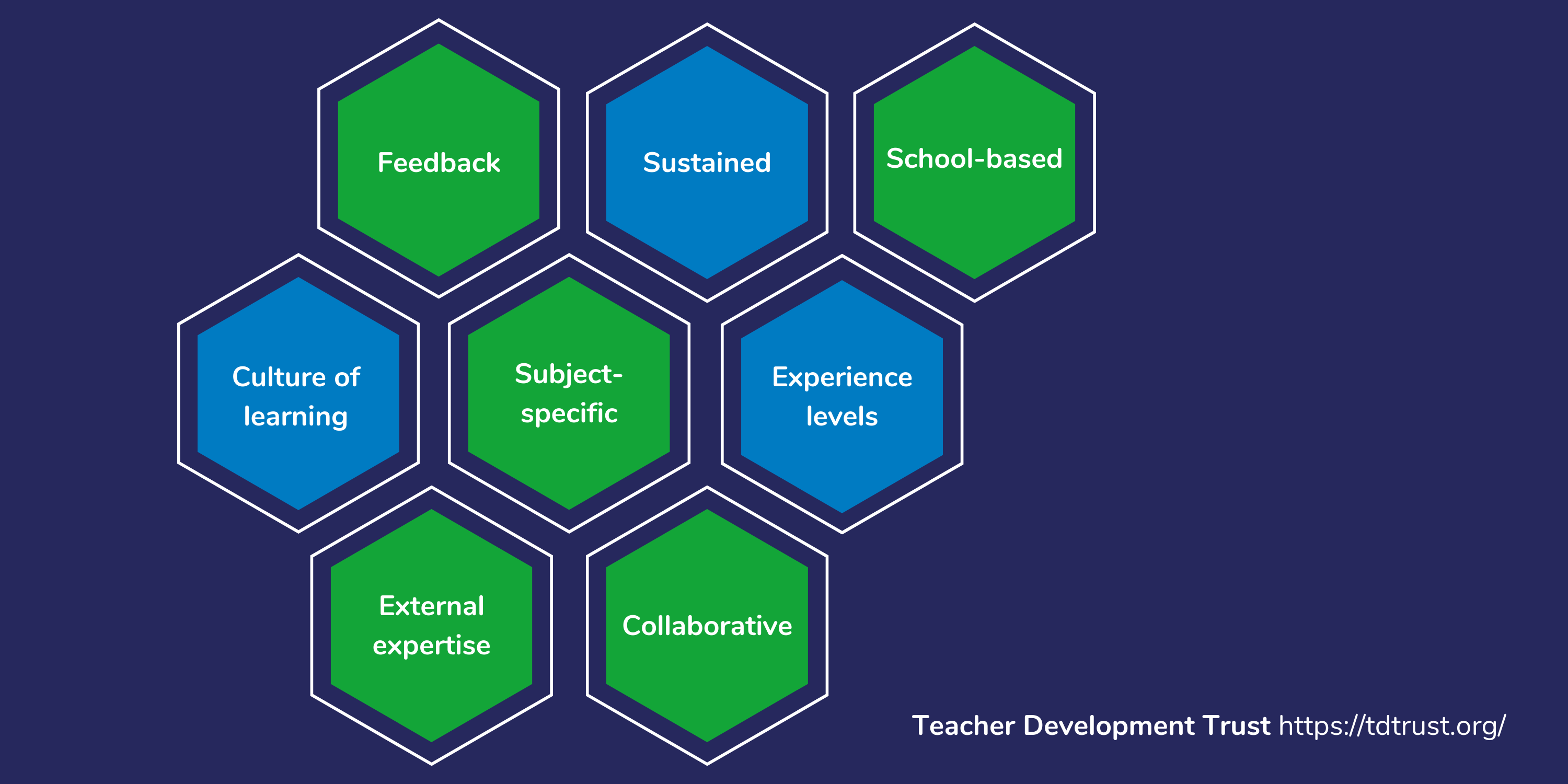 Feedback

Sustained

School-based

Culture of learning

Subject-specific

Experience levels

External expertise

Collaborative

Teacher Development Trust https://tdtrust.org/